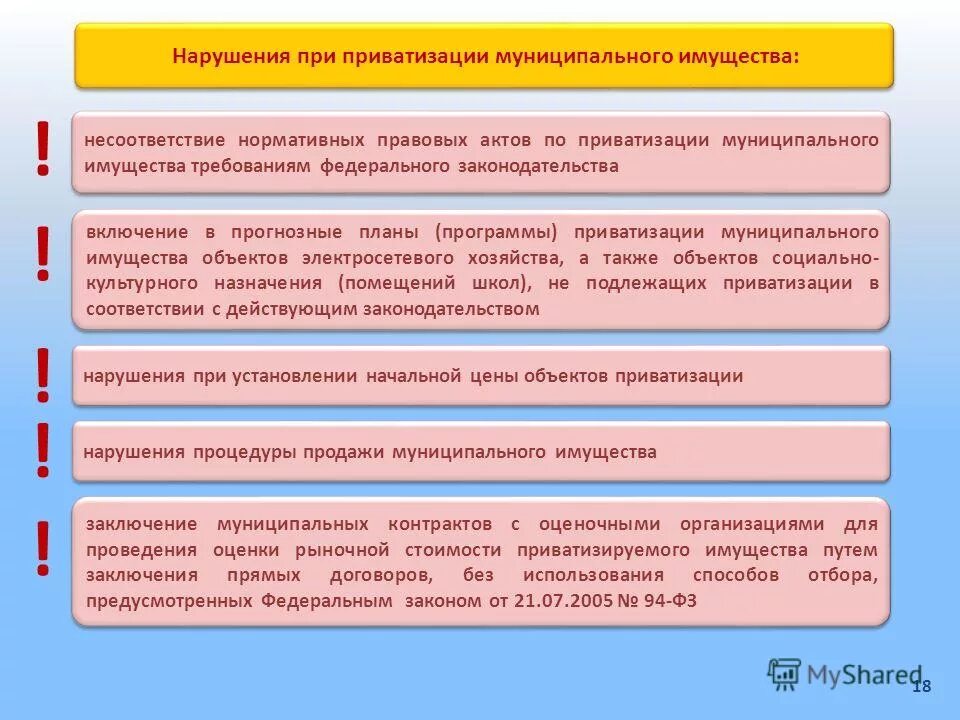 Нарушения при приватизации муниципального имущества:

!

несоответствие нормативных правовых актов по приватизации муниципального имущества требованиям федерального законодательства

!

включение в прогнозные планы (программы) приватизации муниципального имущества объектов электросетевого хозяйства, а также объектов социально-культурного назначения (помещений школ), не подлежащих приватизации в соответствии с действующим законодательством

!

нарушения при установлении начальной цены объектов приватизации

!

нарушения процедуры продажи муниципального имущества

!

заключение муниципальных контрактов с оценочными организациями для проведения оценки рыночной стоимости приватизируемого имущества путем заключения прямых договоров, без использования способов отбора, предусмотренных Федеральным законом от 21.07.2005 № 94-ФЗ

MyShared

18